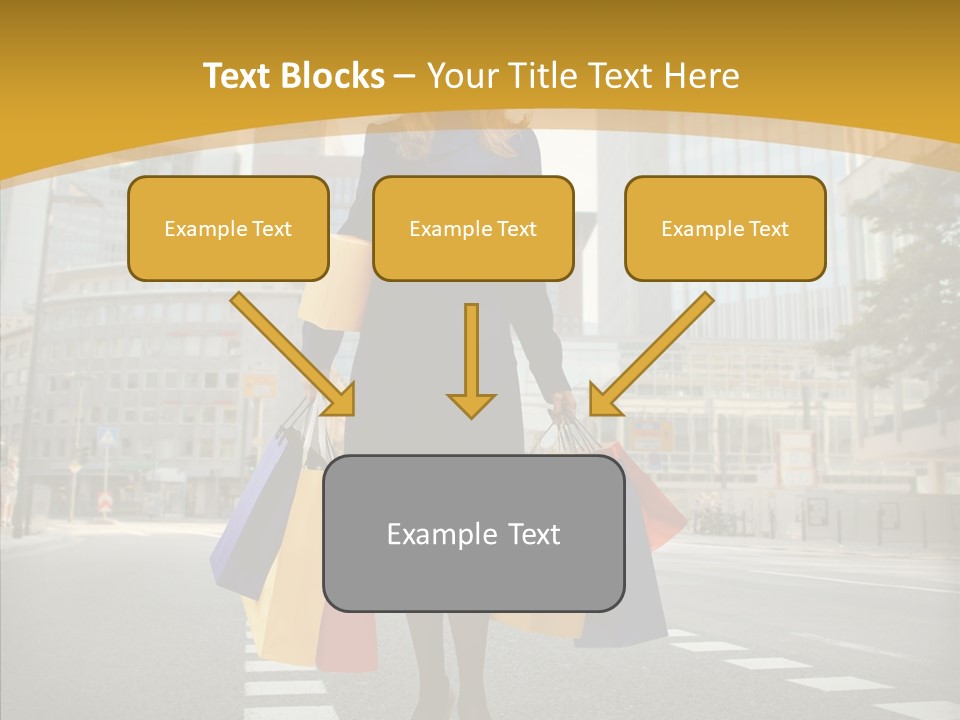 Text Blocks – Your Title Text Here

Example Text

Example Text

Example Text

Example Text